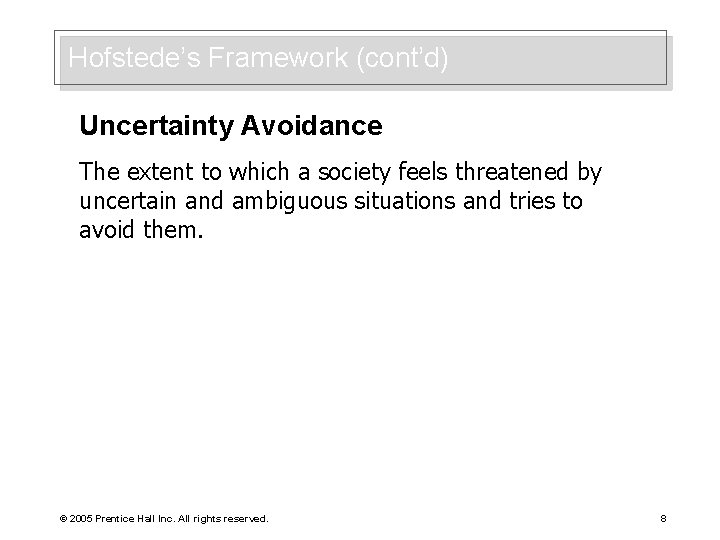 Hofstede's Framework (cont'd)

Uncertainty Avoidance

The extent to which a society feels threatened by uncertain and ambiguous situations and tries to avoid them.

© 2005 Prentice Hall Inc. All rights reserved.

8